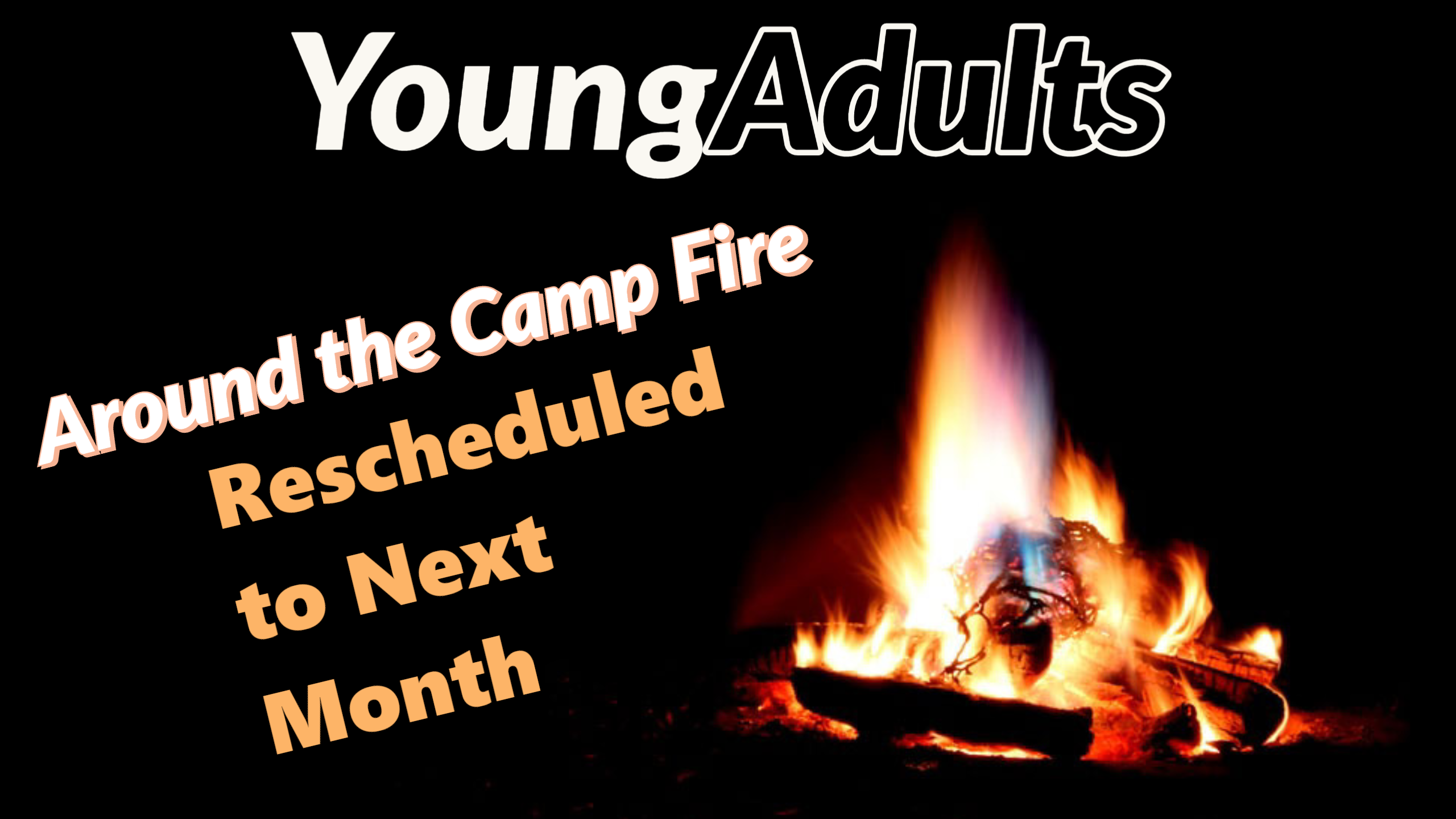 YoungAdults

Around the Camp Fire

Rescheduled to Next Month